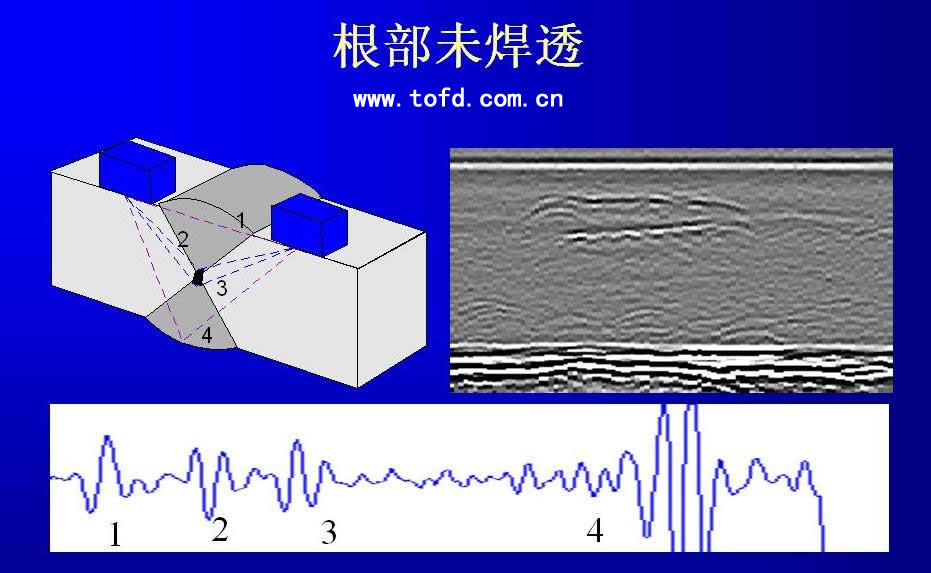 根部未焊透

www.tofd.com.cn

1
2
3
4

1
2
3
4